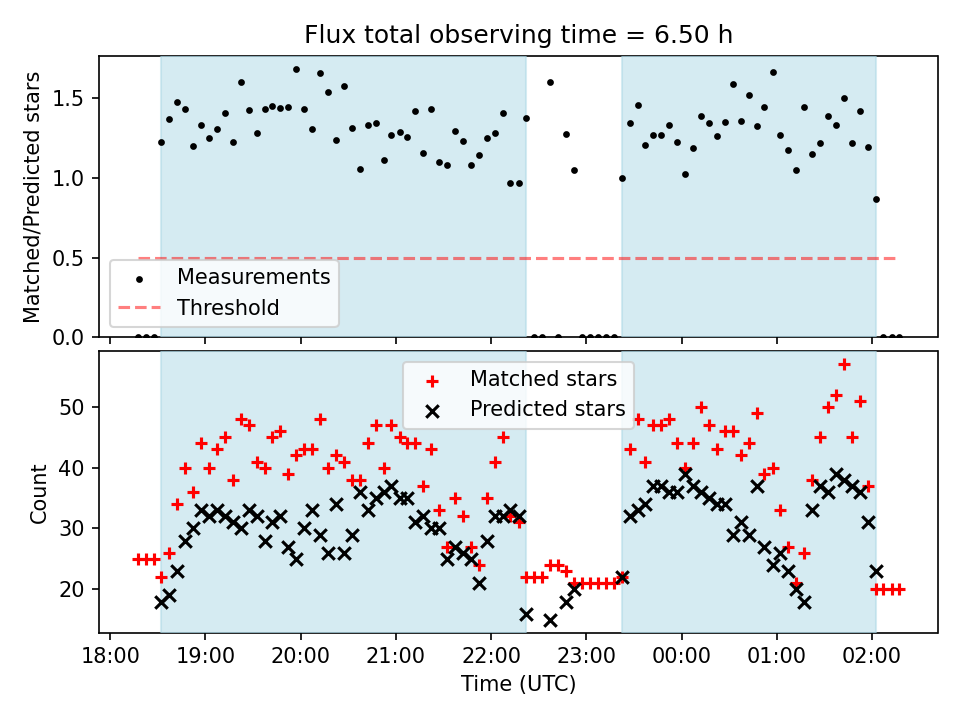 Flux total observing time = 6.50 h

Matched/Predicted stars

1.5
1.0
0.5
0.0

Measurements
Threshold

Matched stars
Predicted stars

Count

50
40
30
20

18:00
19:00
20:00
21:00
22:00
23:00
00:00
01:00
02:00

Time (UTC)